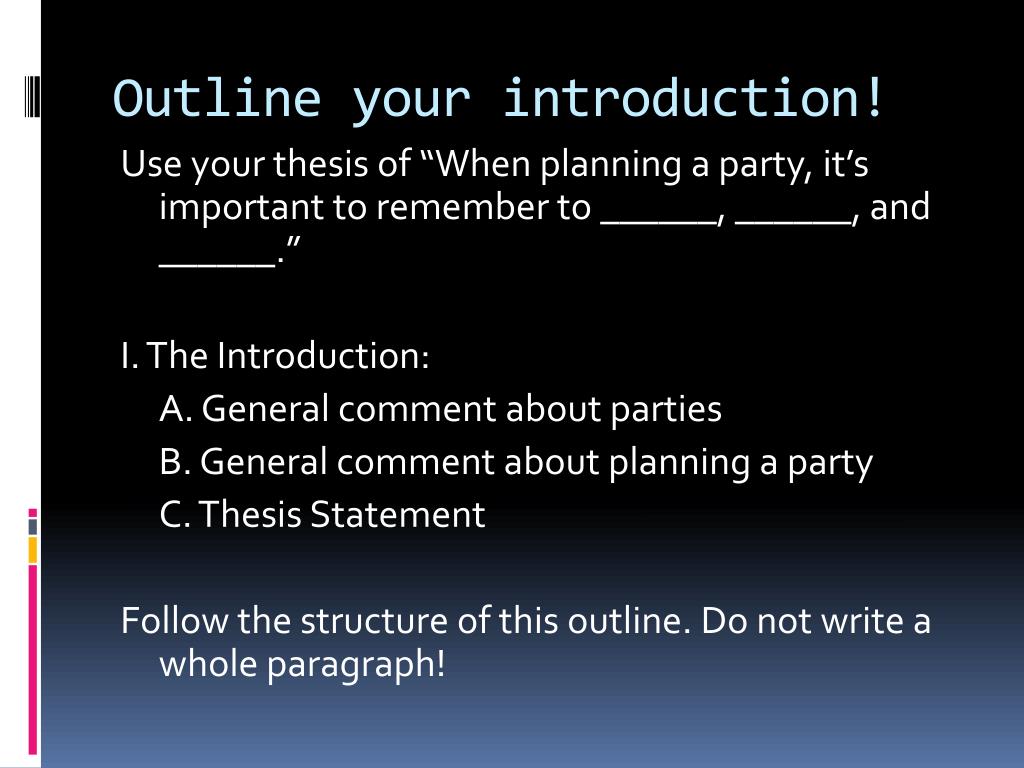 Outline your introduction!

Use your thesis of “When planning a party, it’s important to remember to ______, ______, and ______.”

I. The Introduction:

A. General comment about parties

B. General comment about planning a party

C. Thesis Statement

Follow the structure of this outline. Do not write a whole paragraph!